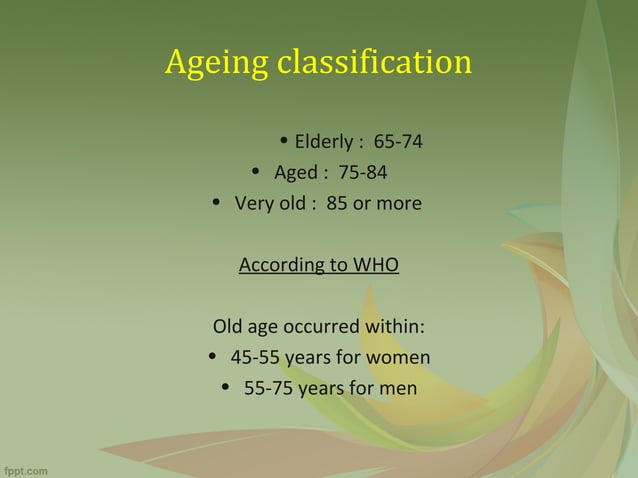 Ageing classification

• Elderly : 65-74
• Aged : 75-84
• Very old : 85 or more

According to WHO

Old age occurred within:
• 45-55 years for women
• 55-75 years for men

fppt.com